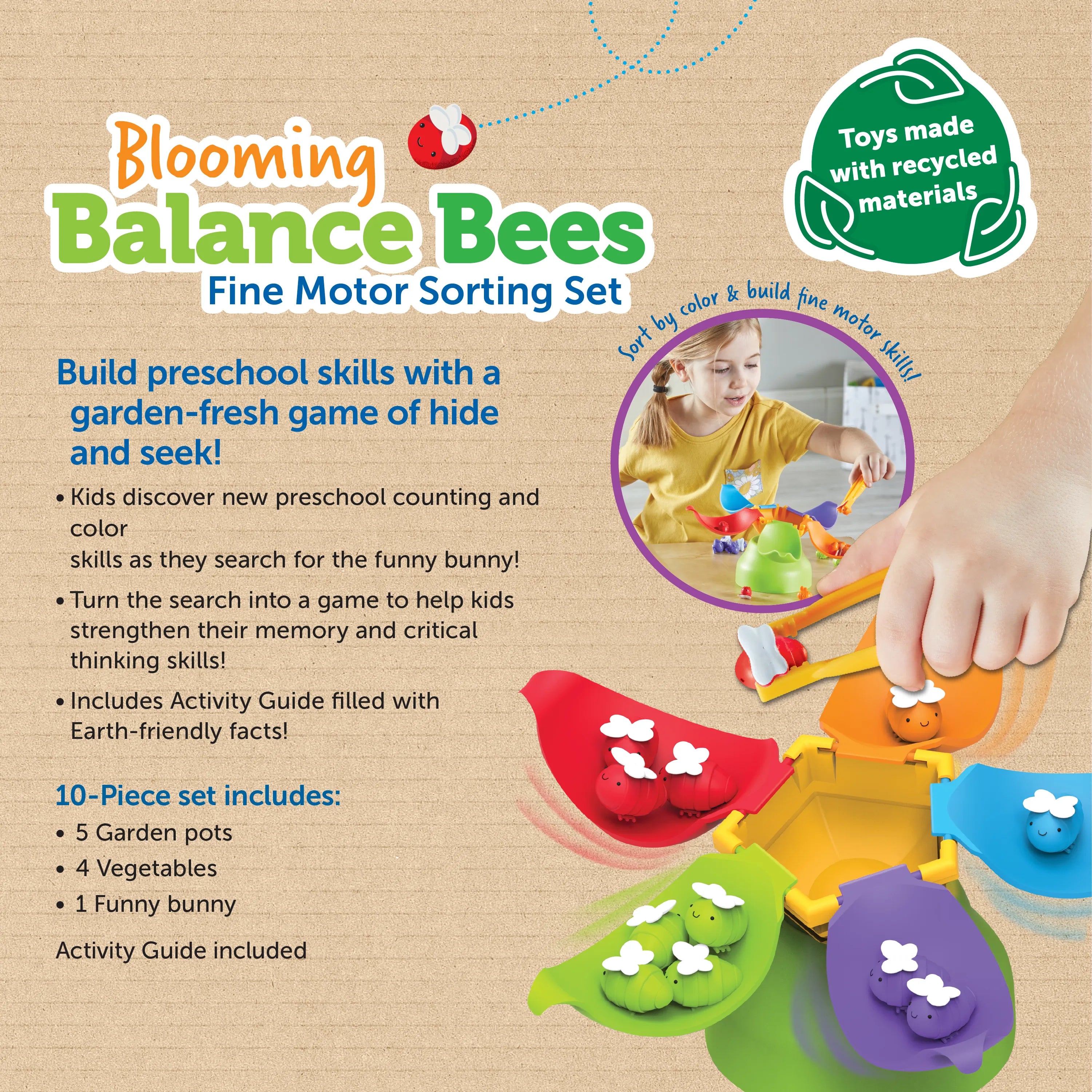 Blooming Balance Bees
Fine Motor Sorting Set

Toys made with recycled materials

Sort by color & build fine motor skills!

Build preschool skills with a garden-fresh game of hide and seek!

• Kids discover new preschool counting and color
skills as they search for the funny bunny!

• Turn the search into a game to help kids strengthen their memory and critical thinking skills!

• Includes Activity Guide filled with Earth-friendly facts!

10-Piece set includes:

• 5 Garden pots
• 4 Vegetables
• 1 Funny bunny

Activity Guide included